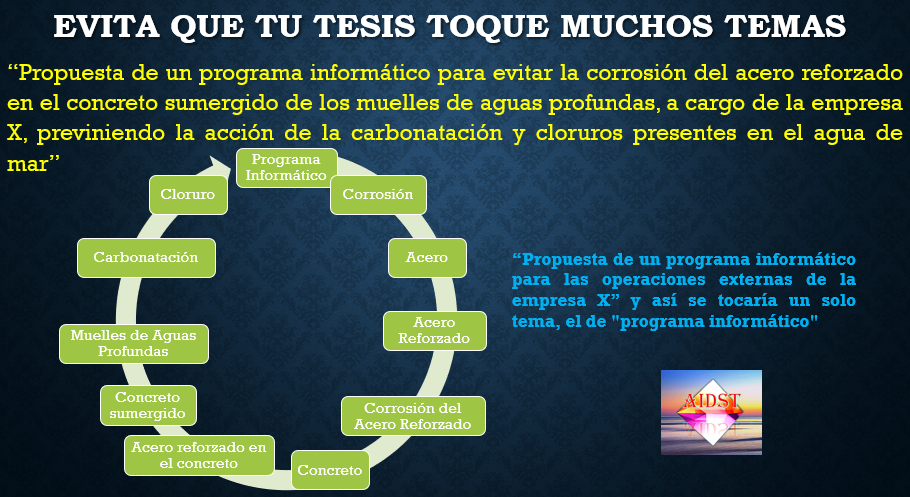 EVITA QUE TU TESIS TOQUE MUCHOS TEMAS

“Propuesta de un programa informático para evitar la corrosión del acero reforzado en el concreto sumergido de los muelles de aguas profundas, a cargo de la empresa X, previniendo la acción de la carbonatación y cloruros presentes en el agua de mar”

Programa Informático

Corrosión

Acero

Acero Reforzado

Corrosión del Acero Reforzado

Concreto

Acero reforzado en el concreto

Concreto sumergido

Muelles de Aguas Profundas

Carbonatación

Cloruro

“Propuesta de un programa informático para las operaciones externas de la empresa X” y así se tocaría un solo tema, el de "programa informático"

AIDST